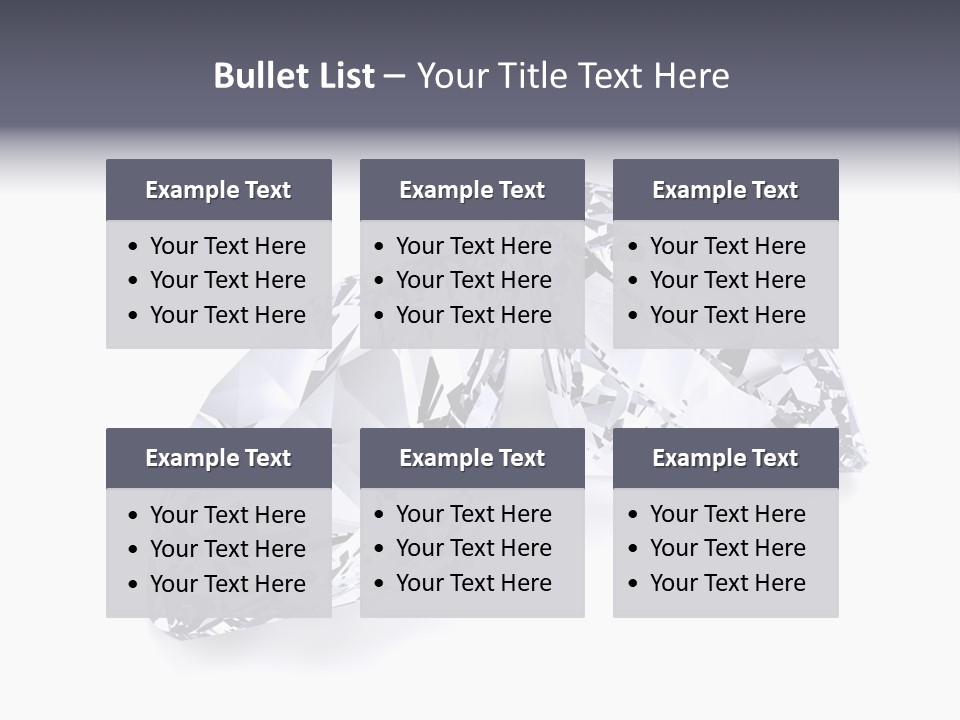 Bullet List – Your Title Text Here

Example Text
• Your Text Here
• Your Text Here
• Your Text Here

Example Text
• Your Text Here
• Your Text Here
• Your Text Here

Example Text
• Your Text Here
• Your Text Here
• Your Text Here

Example Text
• Your Text Here
• Your Text Here
• Your Text Here

Example Text
• Your Text Here
• Your Text Here
• Your Text Here

Example Text
• Your Text Here
• Your Text Here
• Your Text Here